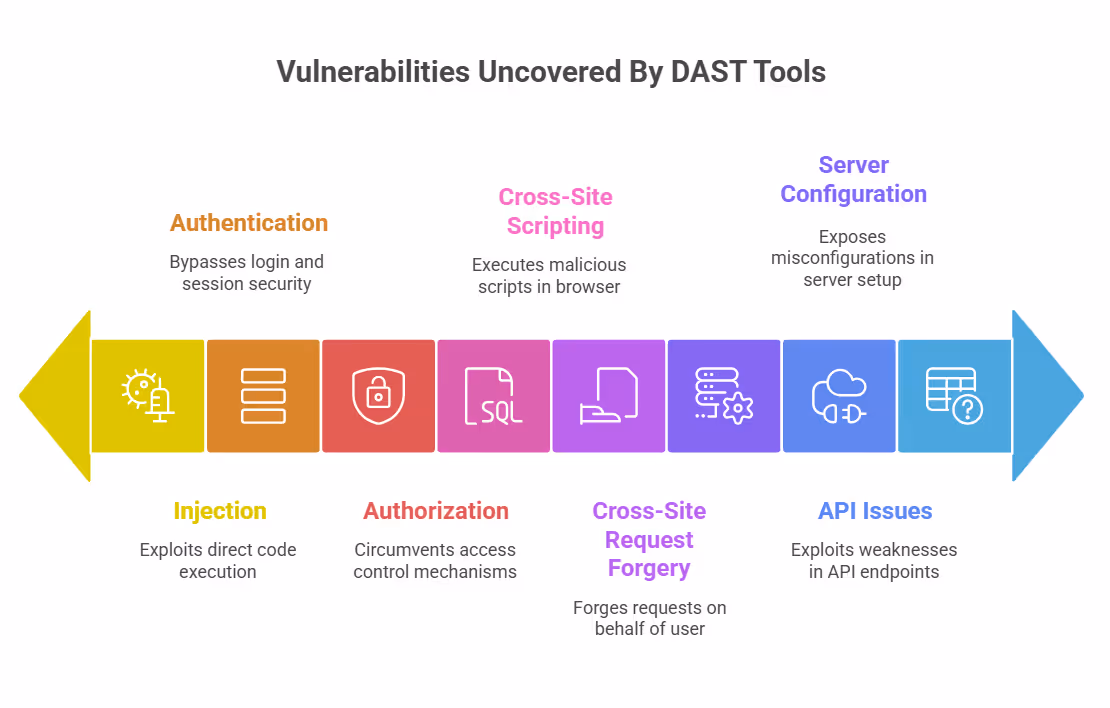 Vulnerabilities Uncovered By DAST Tools

Authentication

Bypasses login and session security

Cross-Site Scripting

Executes malicious scripts in browser

Server Configuration

Exposes misconfigurations in server setup

SQL

Injection

Exploits direct code execution

Authorization

Circumvents access control mechanisms

Cross-Site Request Forgery

Forges requests on behalf of user

API Issues

Exploits weaknesses in API endpoints